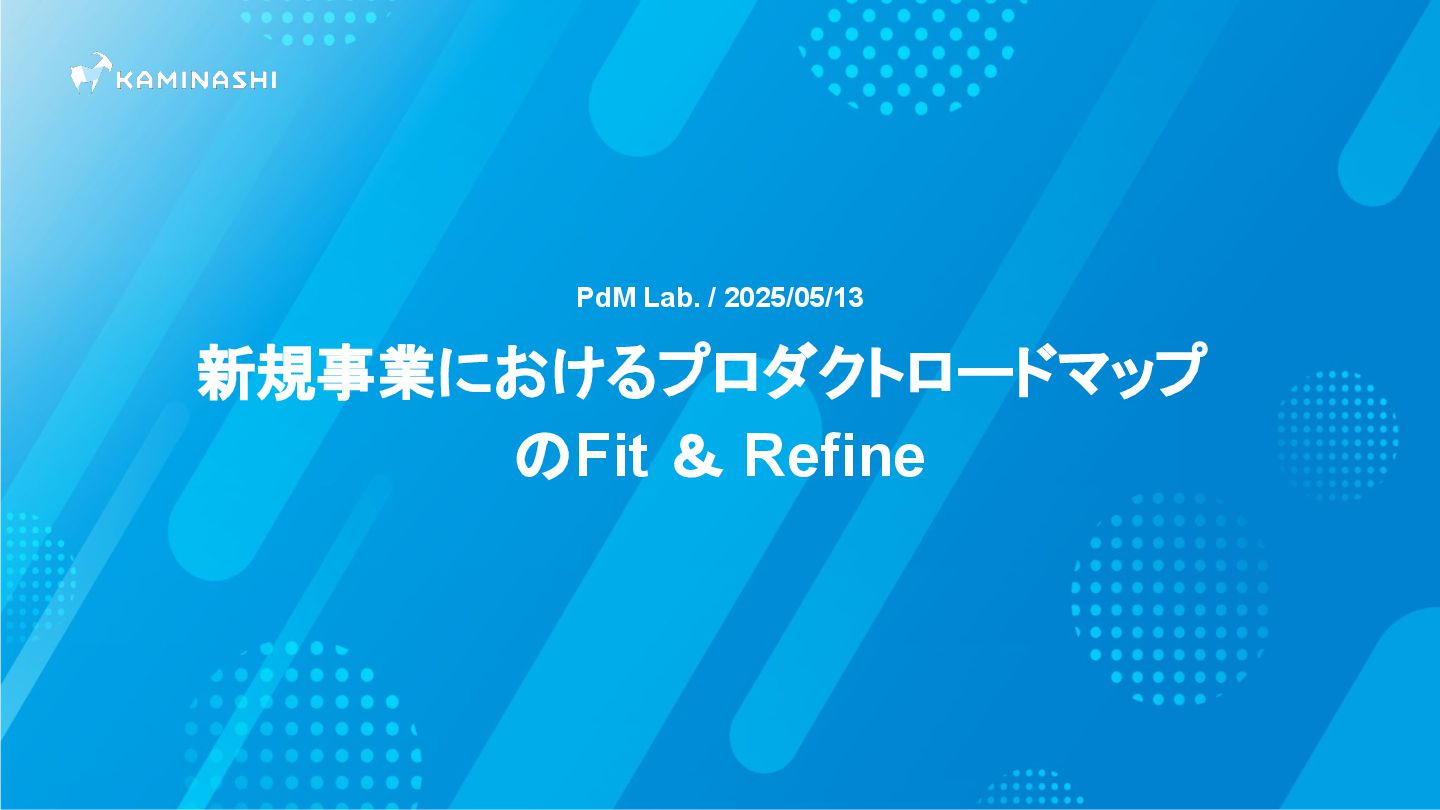 KAMINASHI

PdM Lab. / 2025/05/13

新規事業におけるプロダクトロードマップのFit ＆ Refine